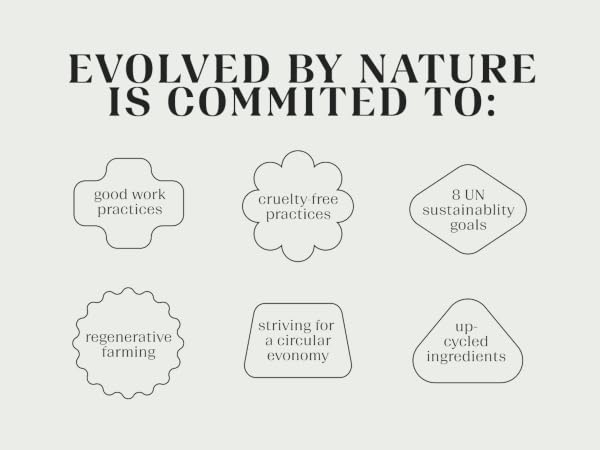 EVOLVED BY NATURE IS COMMITED TO:

good work practices

cruelty-free practices

8 UN sustainablity goals

regenerative farming

striving for a circular evonomy

up-cycled ingredients